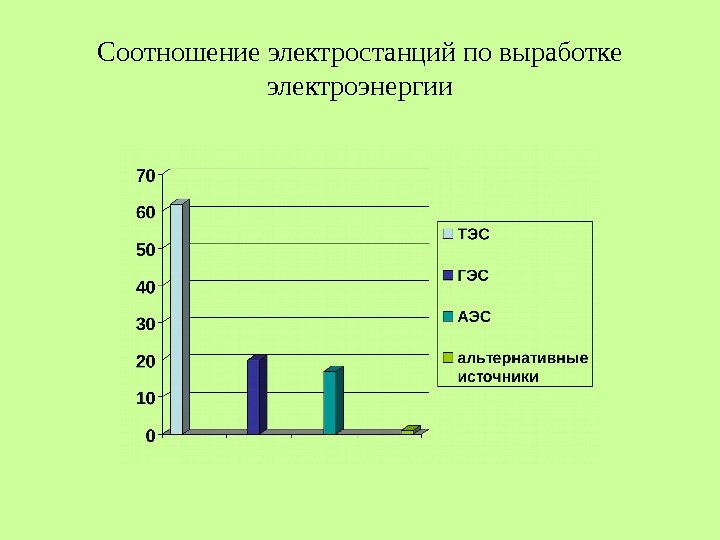 Соотношение электростанций по выработке электроэнергии

70
60
50
40
30
20
10
0

ТЭС
ГЭС
АЭС
альтернативные источники